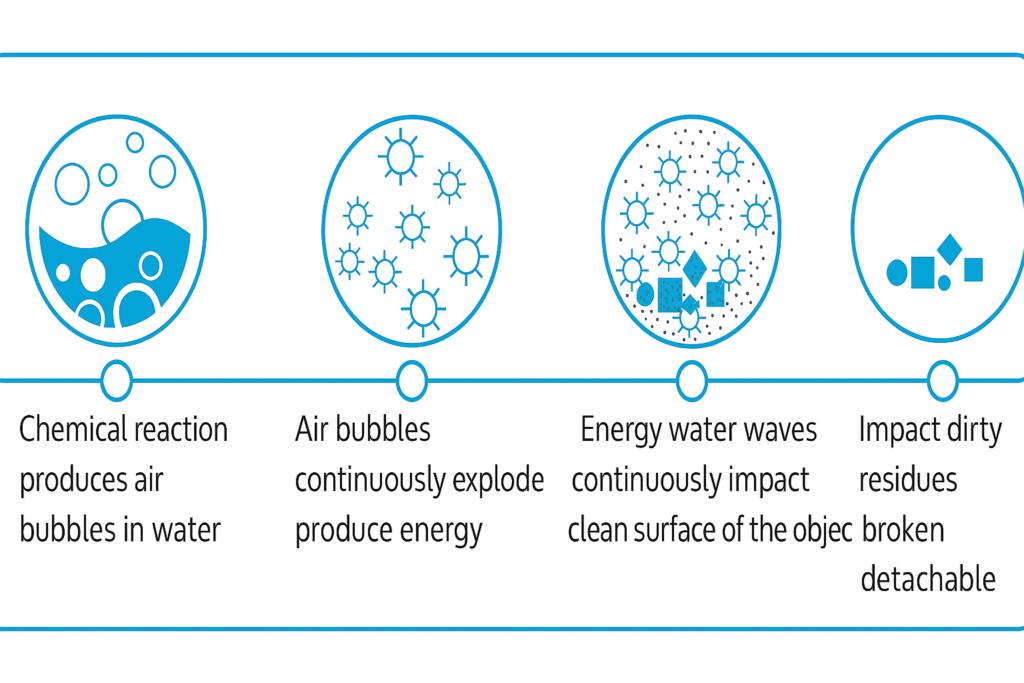 Chemical reaction produces air bubbles in water

Air bubbles continuously explode produce energy

Energy water waves continuously impact clean surface of the objec

Impact dirty residues broken detachable